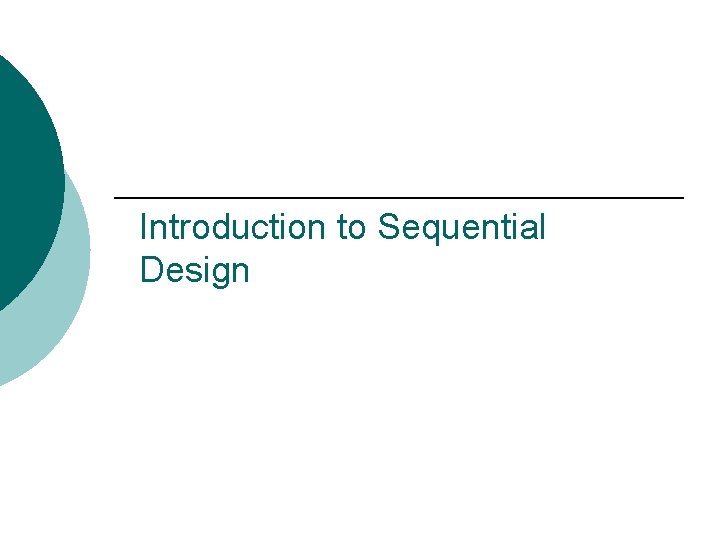 Introduction to Sequential Design